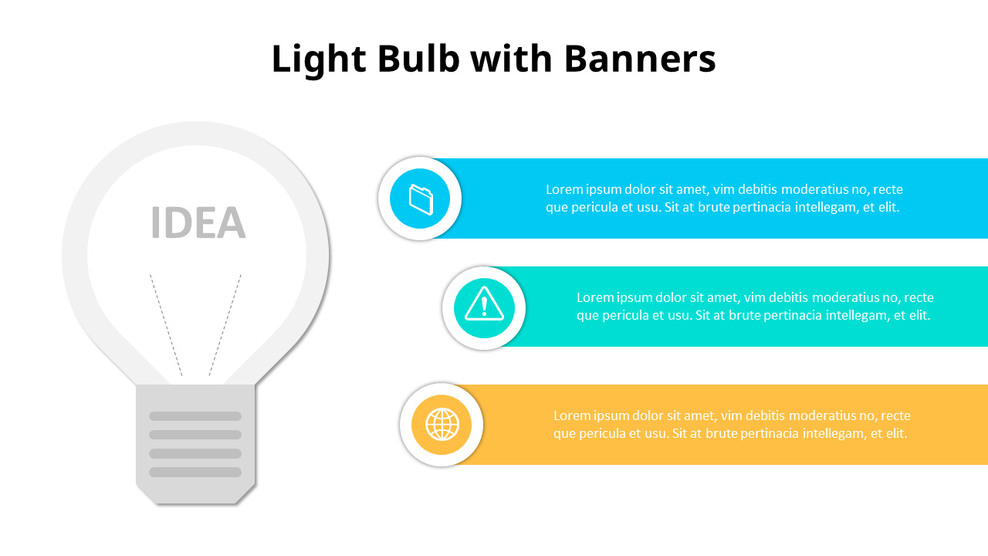 Light Bulb with Banners

IDEA

Lorem ipsum dolor sit amet, vim debitis moderatius no, recte que pericula et usu. Sit at brute pertinacia intellegam, et elit.

Lorem ipsum dolor sit amet, vim debitis moderatius no, recte que pericula et usu. Sit at brute pertinacia intellegam, et elit.

Lorem ipsum dolor sit amet, vim debitis moderatius no, recte que pericula et usu. Sit at brute pertinacia intellegam, et elit.